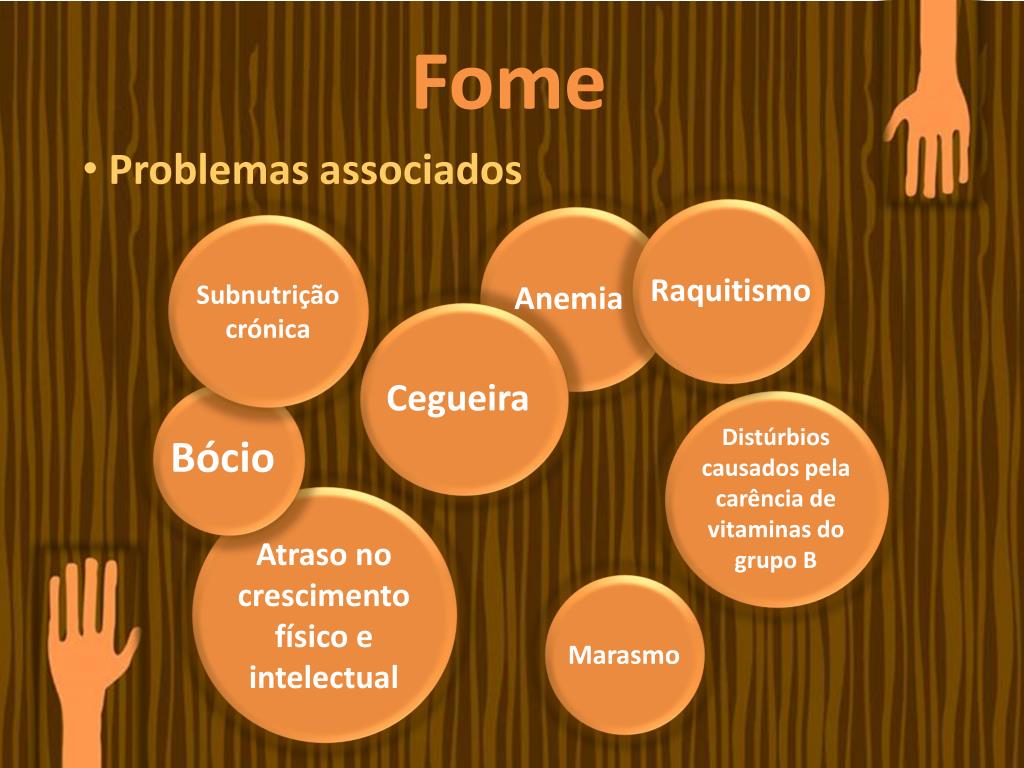 Fome

• Problemas associados

Subnutrição crónica

Anemia

Raquitismo

Cegueira

Bócio

Distúrbios causados pela carência de vitaminas do grupo B

Atraso no crescimento físico e intelectual

Marasmo